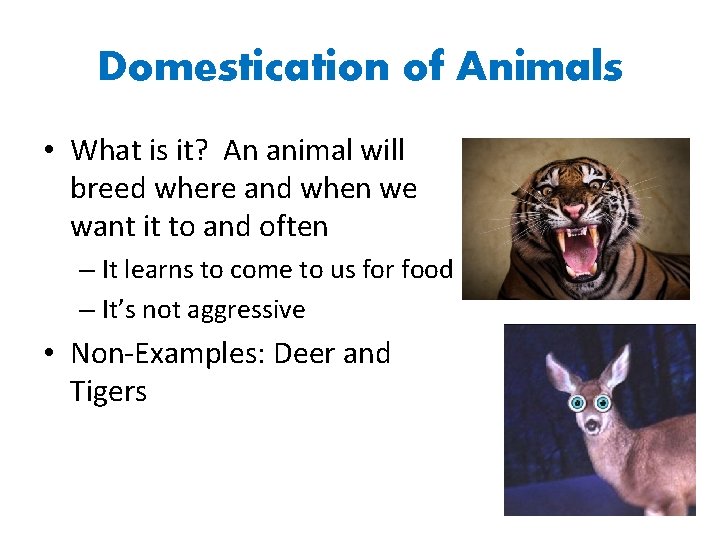 Domestication of Animals

• What is it?  An animal will breed where and when we want it to and often

– It learns to come to us for food

– It's not aggressive

• Non-Examples: Deer and Tigers